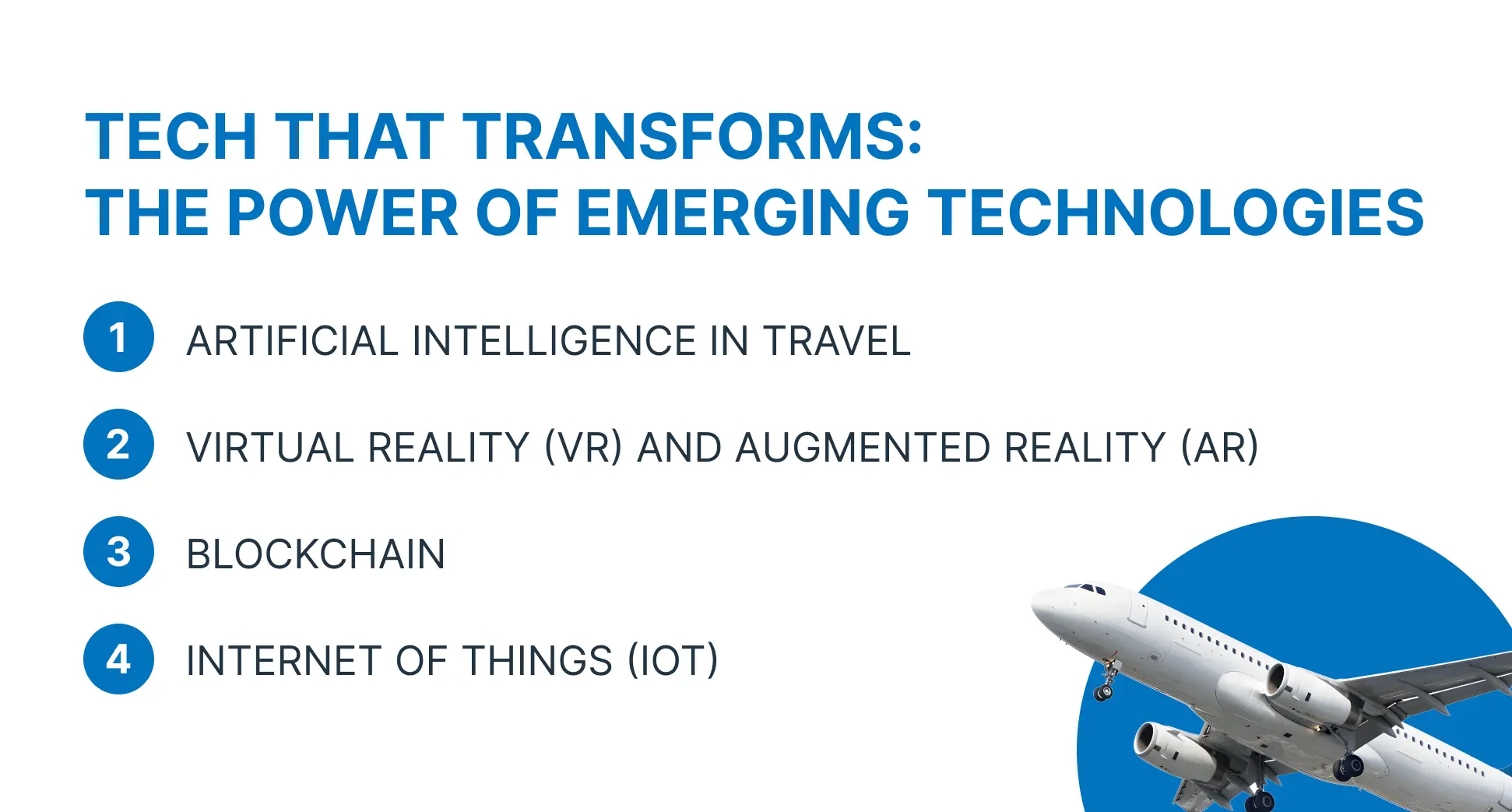 TECH THAT TRANSFORMS:
THE POWER OF EMERGING TECHNOLOGIES

1 ARTIFICIAL INTELLIGENCE IN TRAVEL

2 VIRTUAL REALITY (VR) AND AUGMENTED REALITY (AR)

3 BLOCKCHAIN

4 INTERNET OF THINGS (IOT)